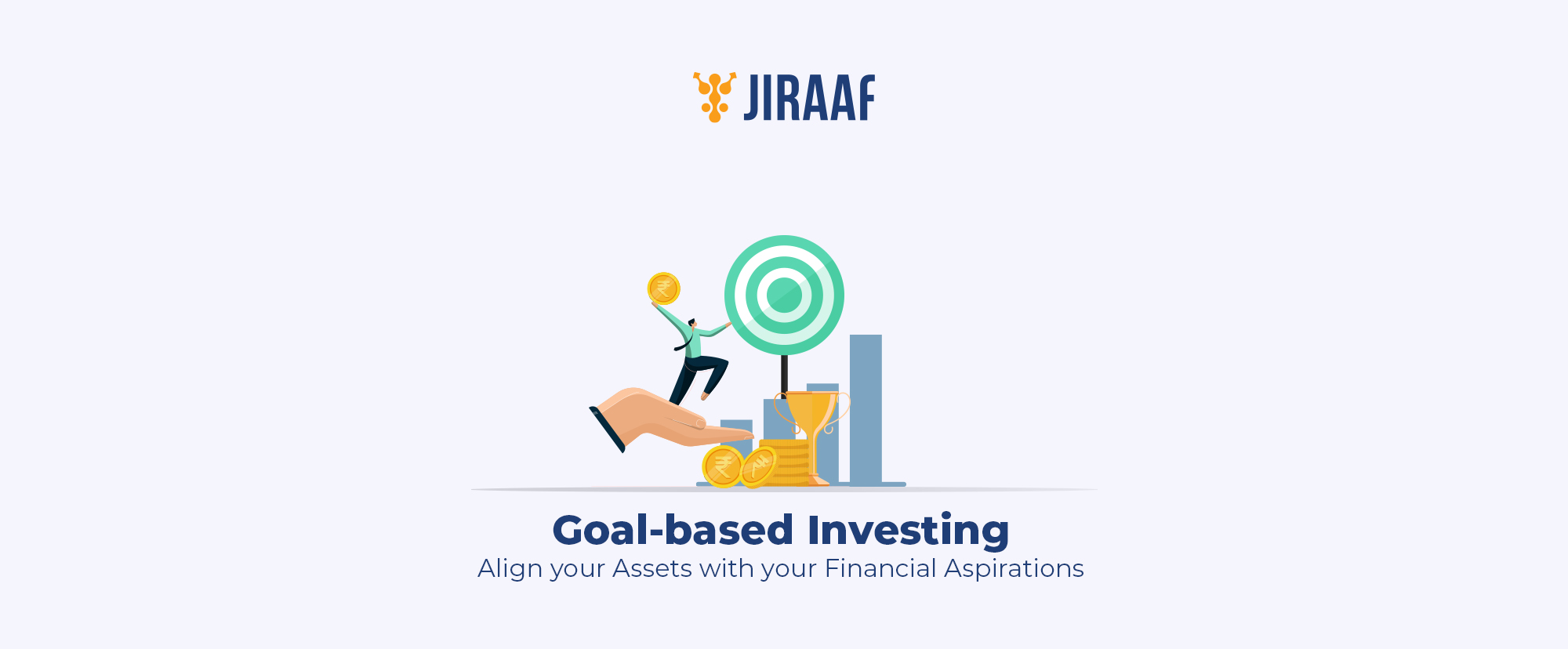 JIRAAF

₹

₹

₹

Goal-based Investing
Align your Assets with your Financial Aspirations